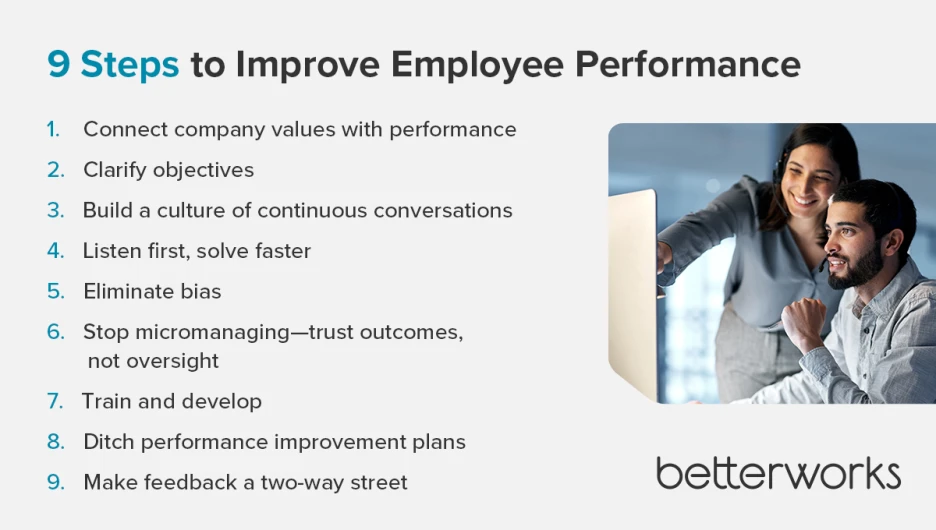 9 Steps to Improve Employee Performance

1. Connect company values with performance
2. Clarify objectives
3. Build a culture of continuous conversations
4. Listen first, solve faster
5. Eliminate bias
6. Stop micromanaging—trust outcomes, not oversight
7. Train and develop
8. Ditch performance improvement plans
9. Make feedback a two-way street

betterworks